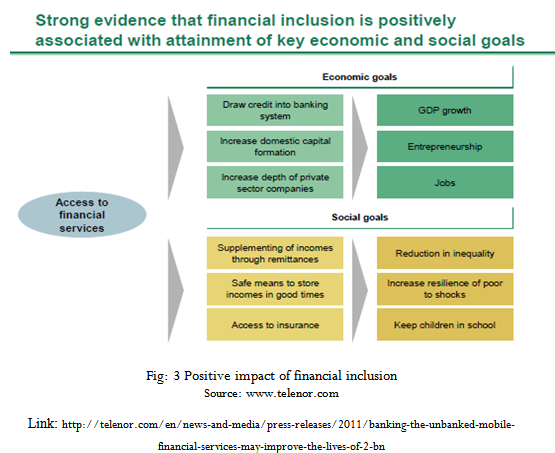 Strong evidence that financial inclusion is positively associated with attainment of key economic and social goals

Access to financial services

Economic goals

Draw credit into banking system

Increase domestic capital formation

Increase depth of private sector companies

GDP growth

Entrepreneurship

Jobs

Social goals

Supplementing of incomes through remittances

Safe means to store incomes in good times

Access to insurance

Reduction in inequality

Increase resilience of poor to shocks

Keep children in school

Fig: 3 Positive impact of financial inclusion
Source: www.telenor.com

Link: http://telenor.com/en/news-and-media/press-releases/2011/banking-the-unbanked-mobile-financial-services-may-improve-the-lives-of-2-bn